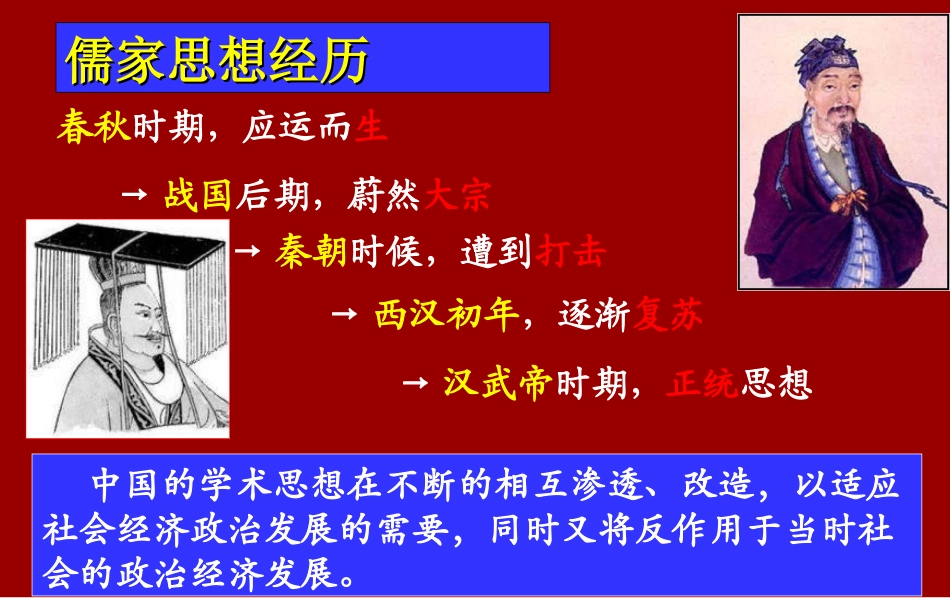 儒家思想经历

春秋时期，应运而生

→ 战国后期，蔚然大宗

→ 秦朝时候，遭到打击

→ 西汉初年，逐渐复苏

→ 汉武帝时期，正统思想

中国的学术思想在不断的相互渗透、改造，以适应社会经济政治发展的需要，同时又将反作用于当时社会的政治经济发展。